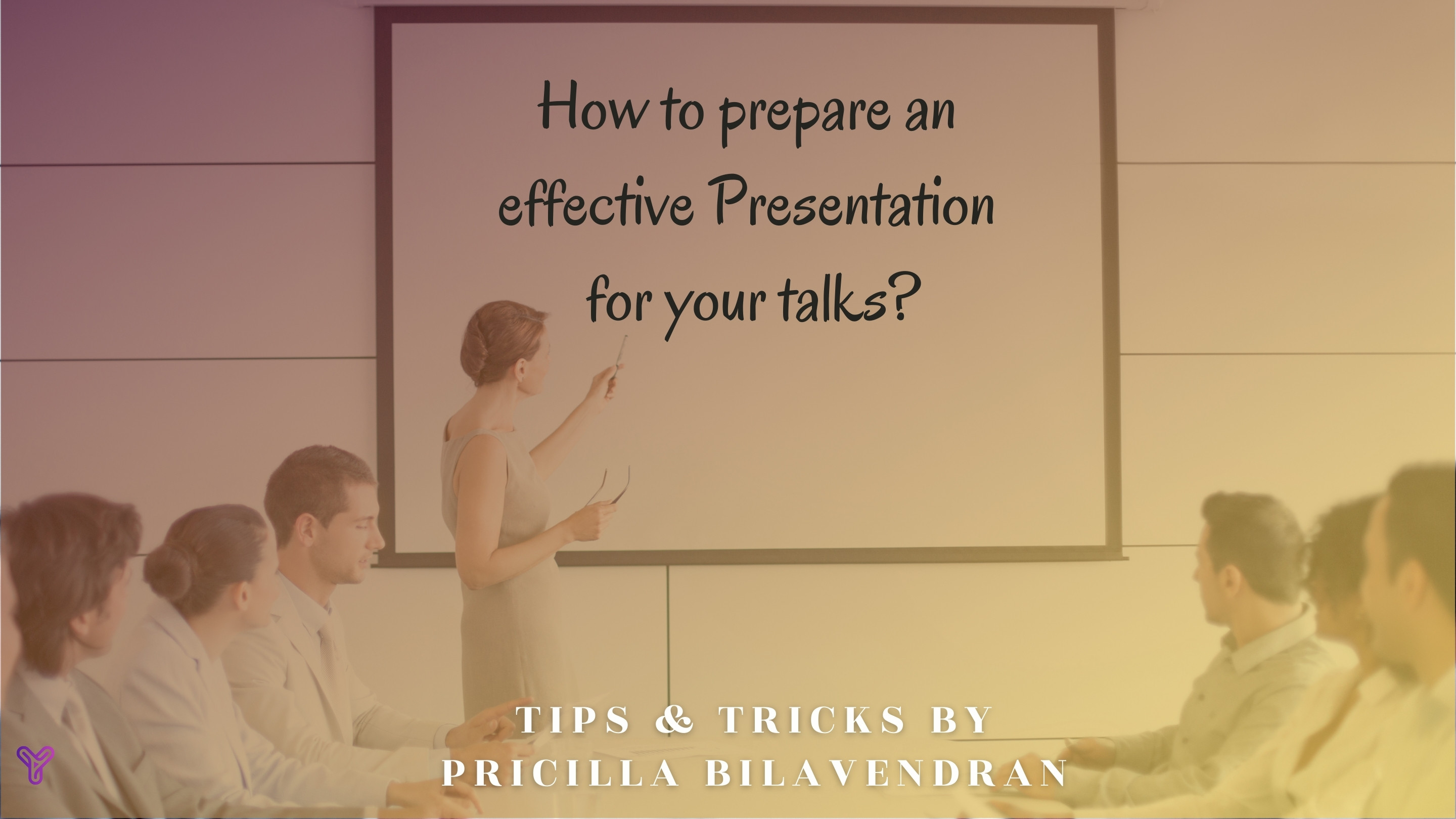 How to prepare an effective Presentation for your talks?

TIPS & TRICKS BY
PRICILLA BILAVENDRAN